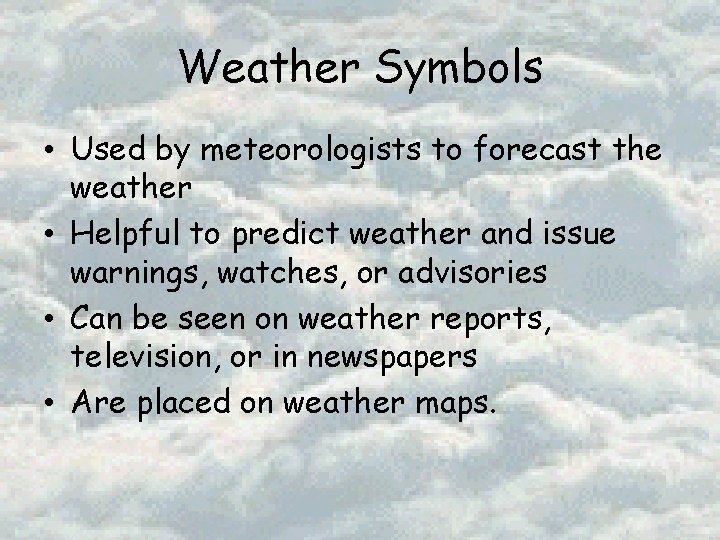 Weather Symbols

• Used by meteorologists to forecast the weather
• Helpful to predict weather and issue warnings, watches, or advisories
• Can be seen on weather reports, television, or in newspapers
• Are placed on weather maps.